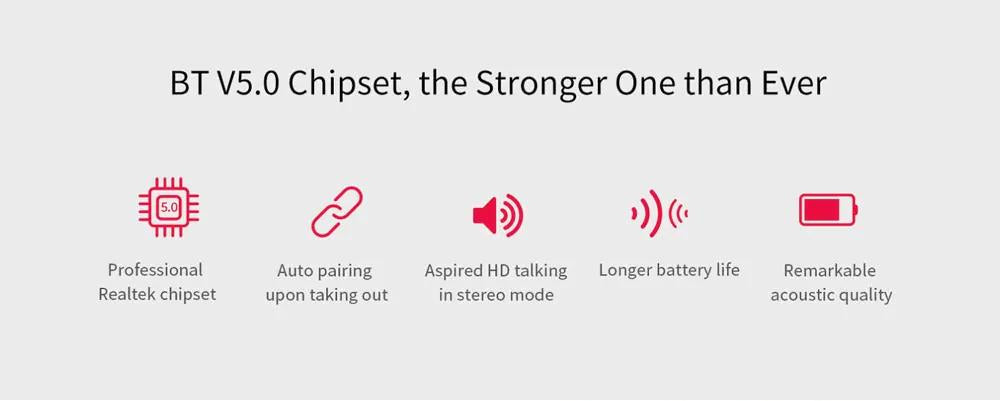 BT V5.0 Chipset, the Stronger One than Ever

5.0

Professional Realtek chipset

Auto pairing upon taking out

Aspired HD talking in stereo mode

Longer battery life

Remarkable acoustic quality